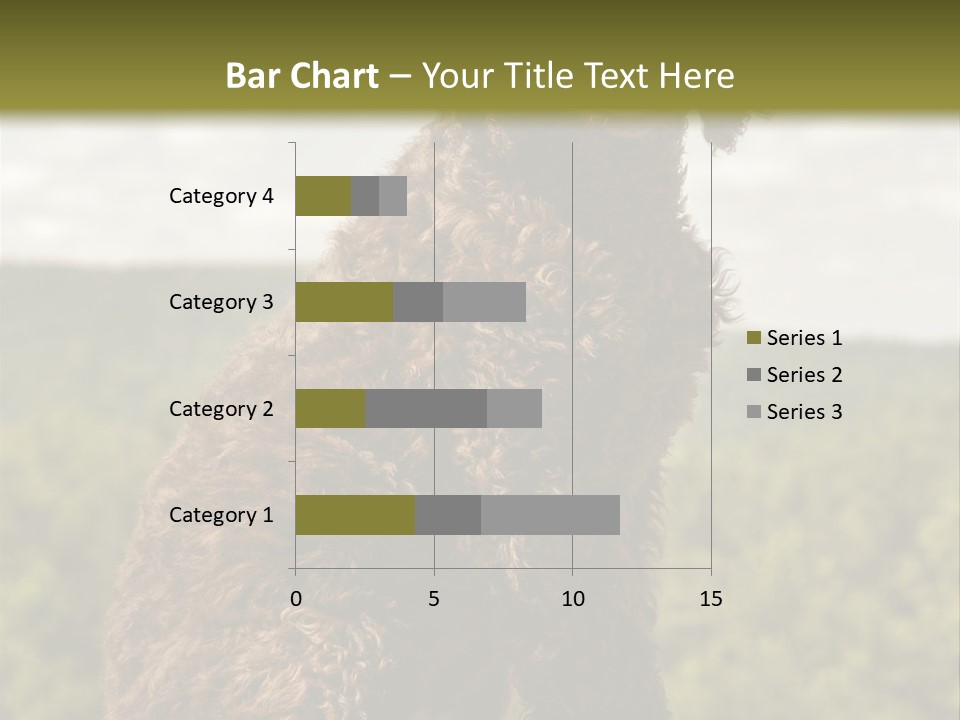 Bar Chart – Your Title Text Here

Category 4
Category 3
Category 2
Category 1

0
5
10
15

Series 1
Series 2
Series 3